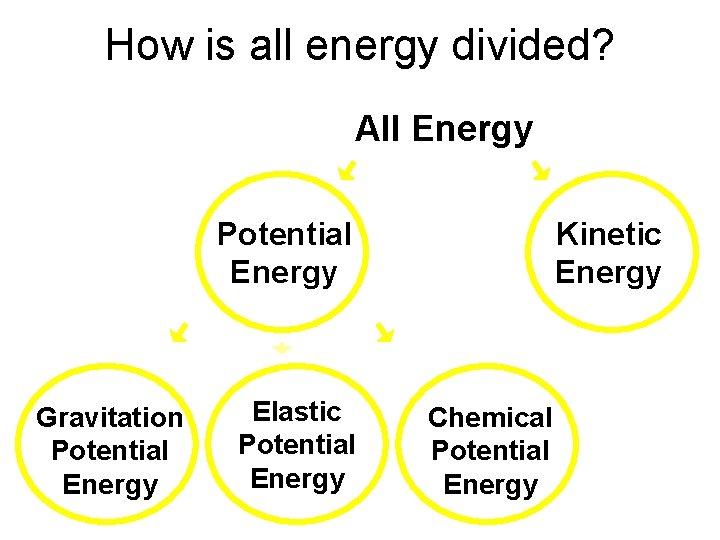 How is all energy divided?

All Energy

Potential Energy

Kinetic Energy

Gravitation Potential Energy

Elastic Potential Energy

Chemical Potential Energy